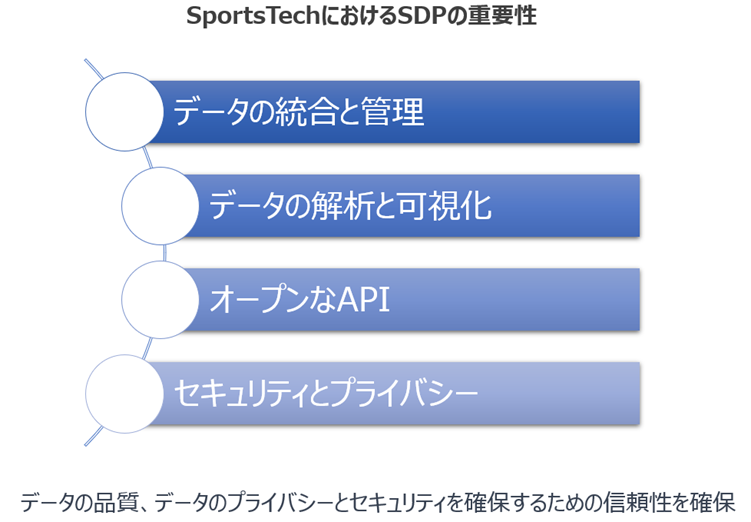 SportsTechにおけるSDPの重要性

データの統合と管理

データの解析と可視化

オープンなAPI

セキュリティとプライバシー

データの品質、データのプライバシーとセキュリティを確保するための信頼性を確保